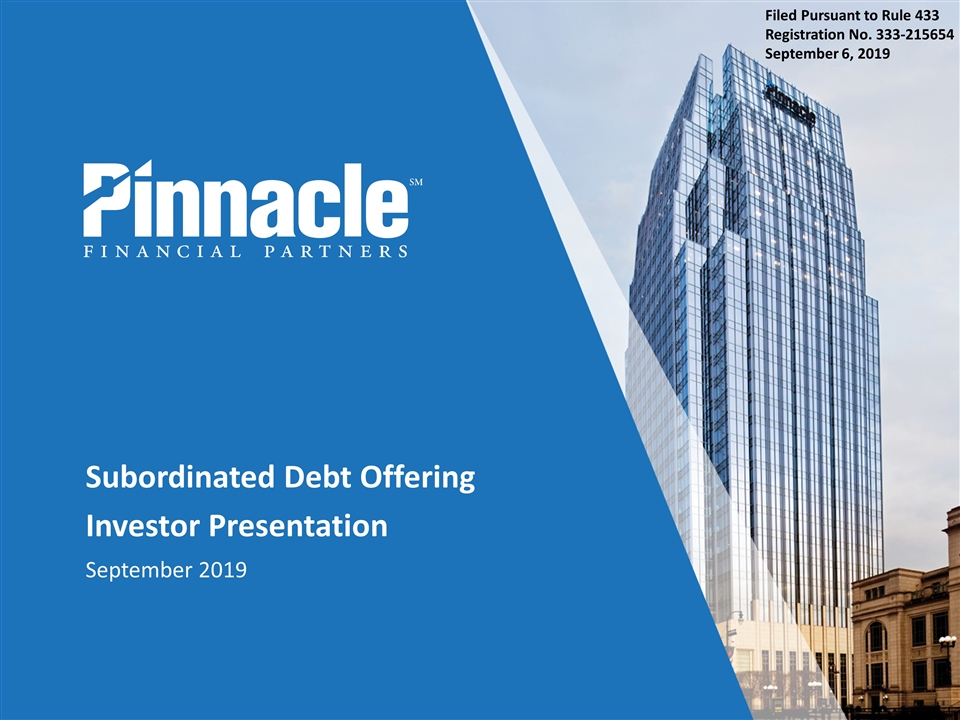 Filed Pursuant to Rule 433
Registration No. 333-215654
September 6, 2019

Pinnacle SM
FINANCIAL PARTNERS

Pinnacle

Subordinated Debt Offering
Investor Presentation
September 2019